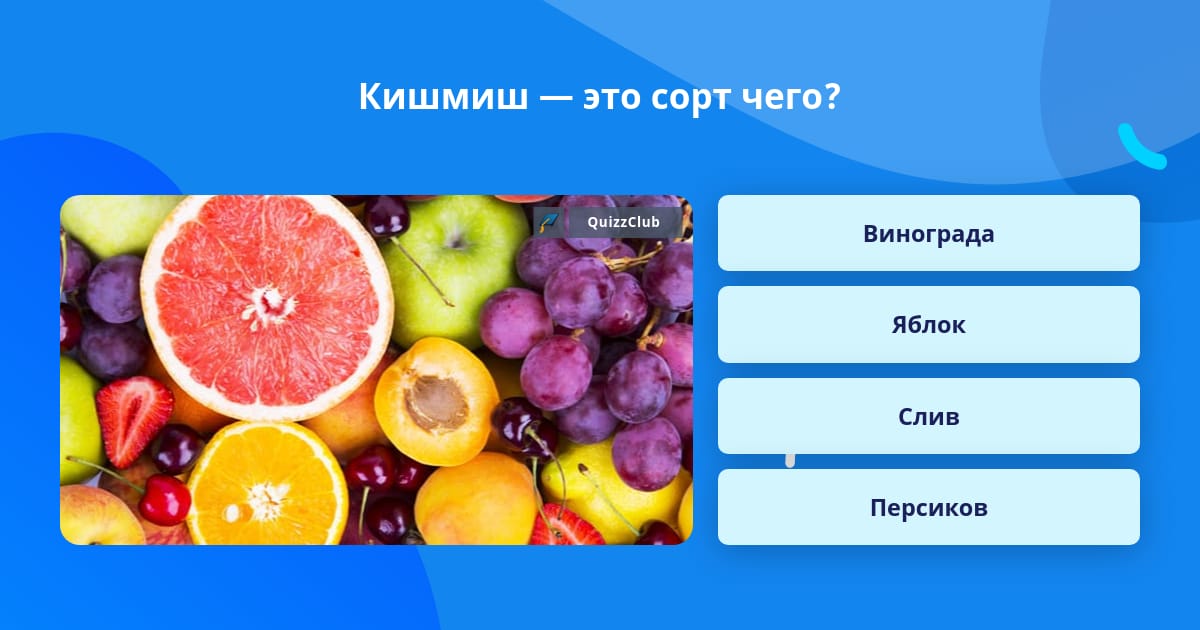 Кишмиш — это сорт чего?

QuizzClub

Винограда

Яблок

Слив

Персиков